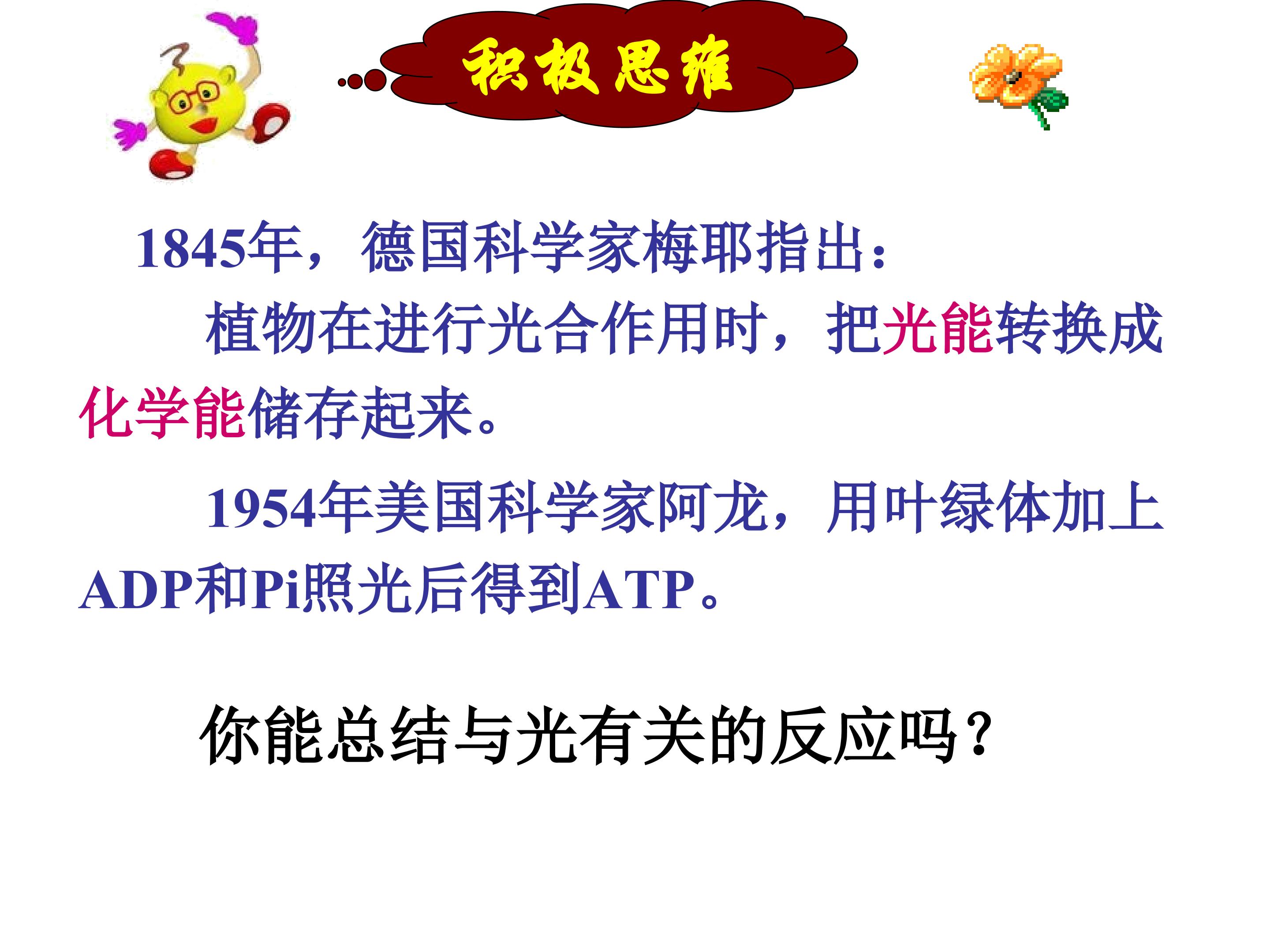 积极思维

1845年，德国科学家梅耶指出：

植物在进行光合作用时，把光能转换成化学能储存起来。

1954年美国科学家阿龙，用叶绿体加上ADP和Pi照光后得到ATP。

你能总结与光有关的反应吗？